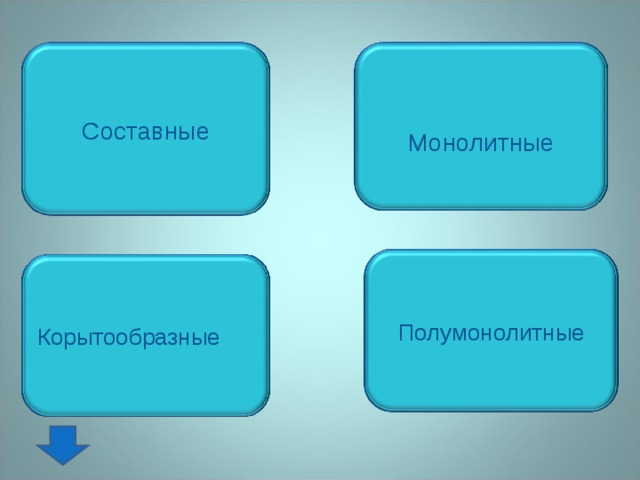 Составные

Монолитные

Корытообразные

Полумонолитные